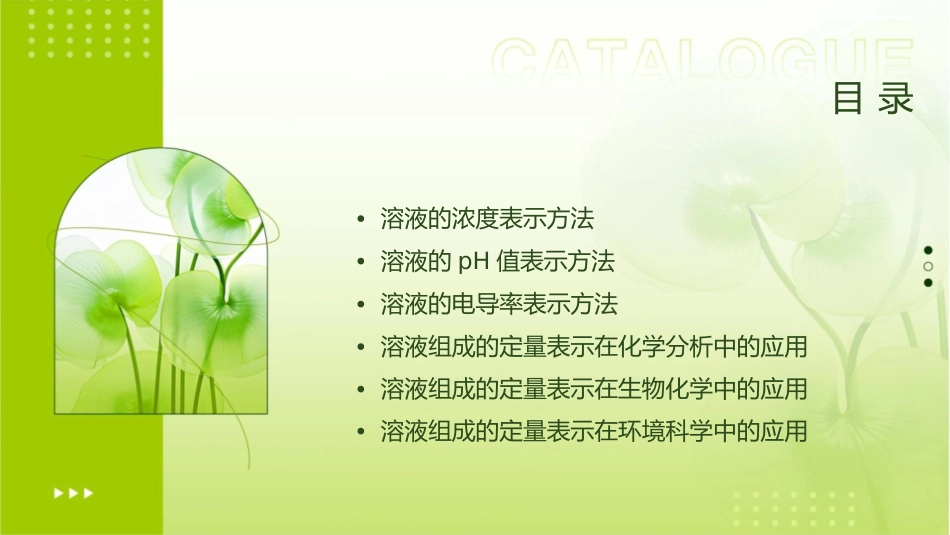 CATALOGUE
目 录

• 溶液的浓度表示方法
• 溶液的 pH 值表示方法
• 溶液的电导率表示方法
• 溶液组成的定量表示在化学分析中的应用
• 溶液组成的定量表示在生物化学中的应用
• 溶液组成的定量表示在环境科学中的应用